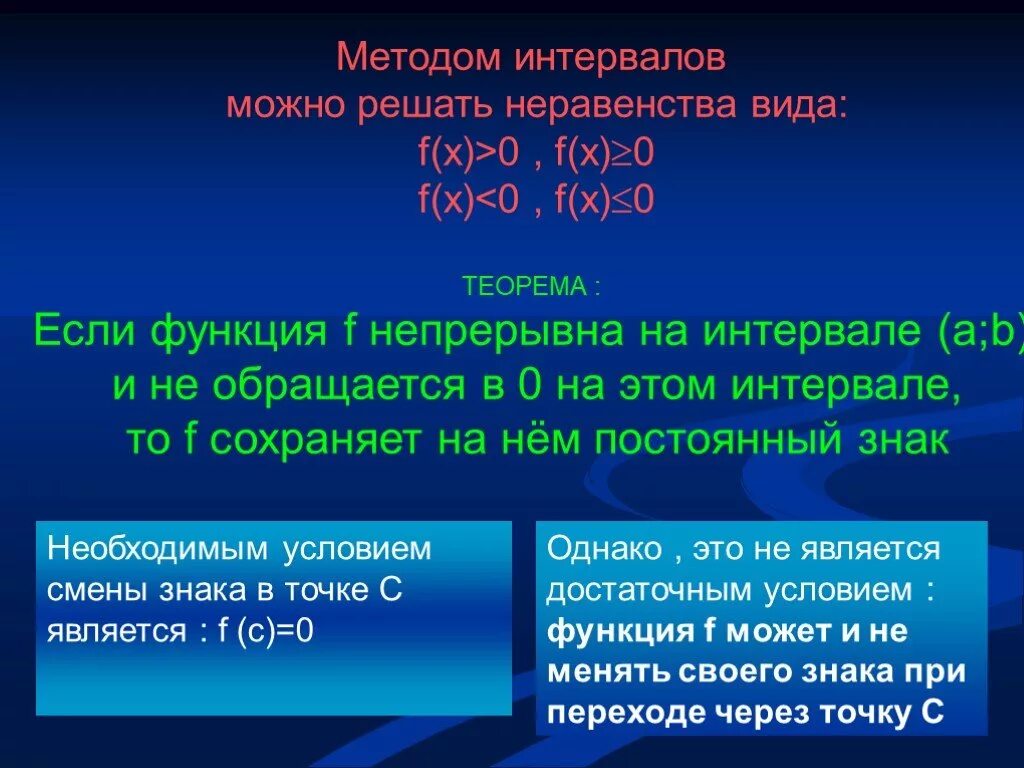 Методом интервалов
можно решать неравенства вида:
$f(x)>0$ , $f(x)\geq 0$
$f(x)<0$ , $f(x)\leq 0$

ТЕОРЕМА :
Если функция f непрерывна на интервале (a;b)
и не обращается в 0 на этом интервале,
то f сохраняет на нём постоянный знак

Необходимым условием смены знака в точке С является : f (c)=0

Однако , это не является достаточным условием : функция f может и не менять своего знака при переходе через точку С